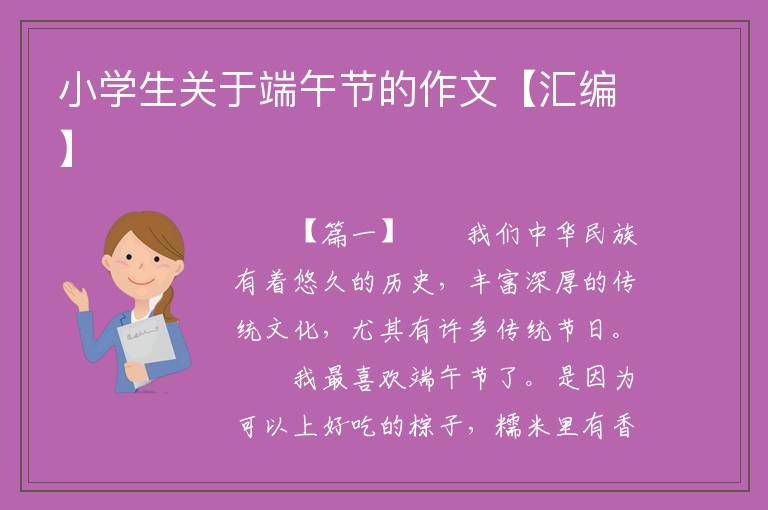 小学生关于端午节的作文【汇编】

【篇一】　我们中华民族有着悠久的历史，丰富深厚的传统文化，尤其有许多传统节日。

我最喜欢端午节了。是因为可以上好吃的粽子，糯米里有香